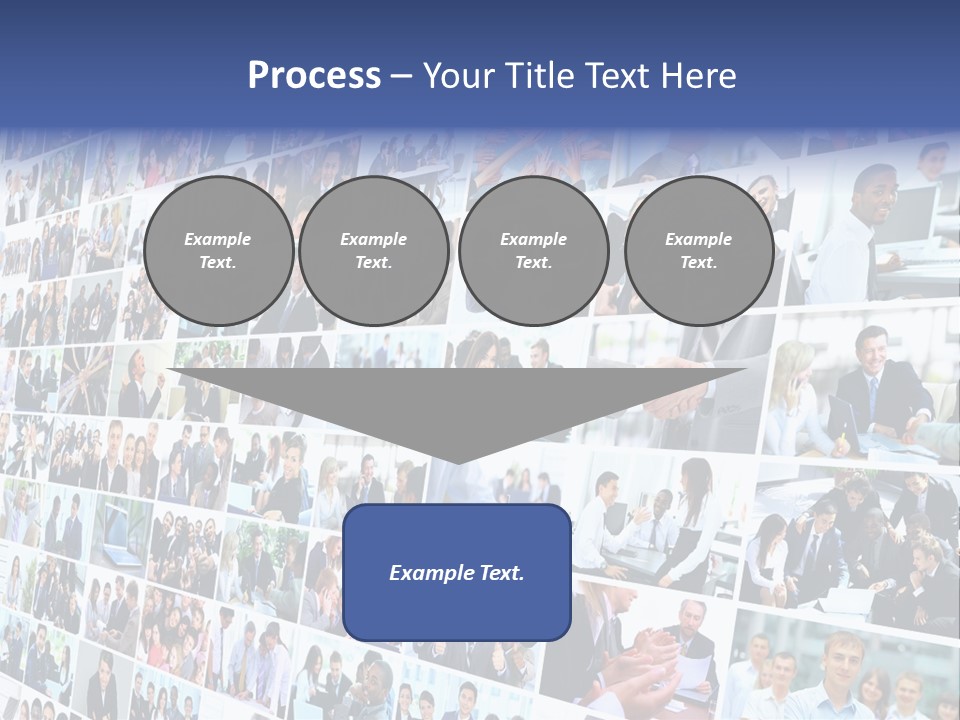 Process – Your Title Text Here

Example Text.

Example Text.

Example Text.

Example Text.

Example Text.